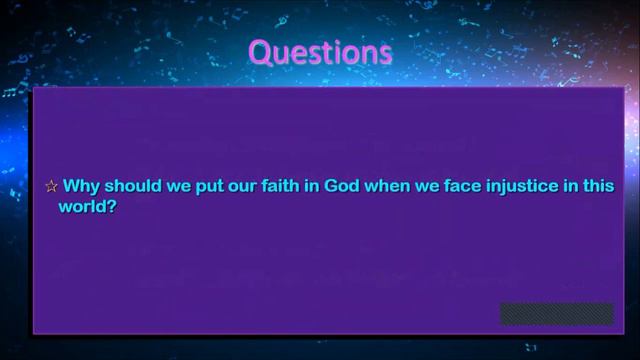 Questions

☆ Why should we put our faith in God when we face injustice in this world?